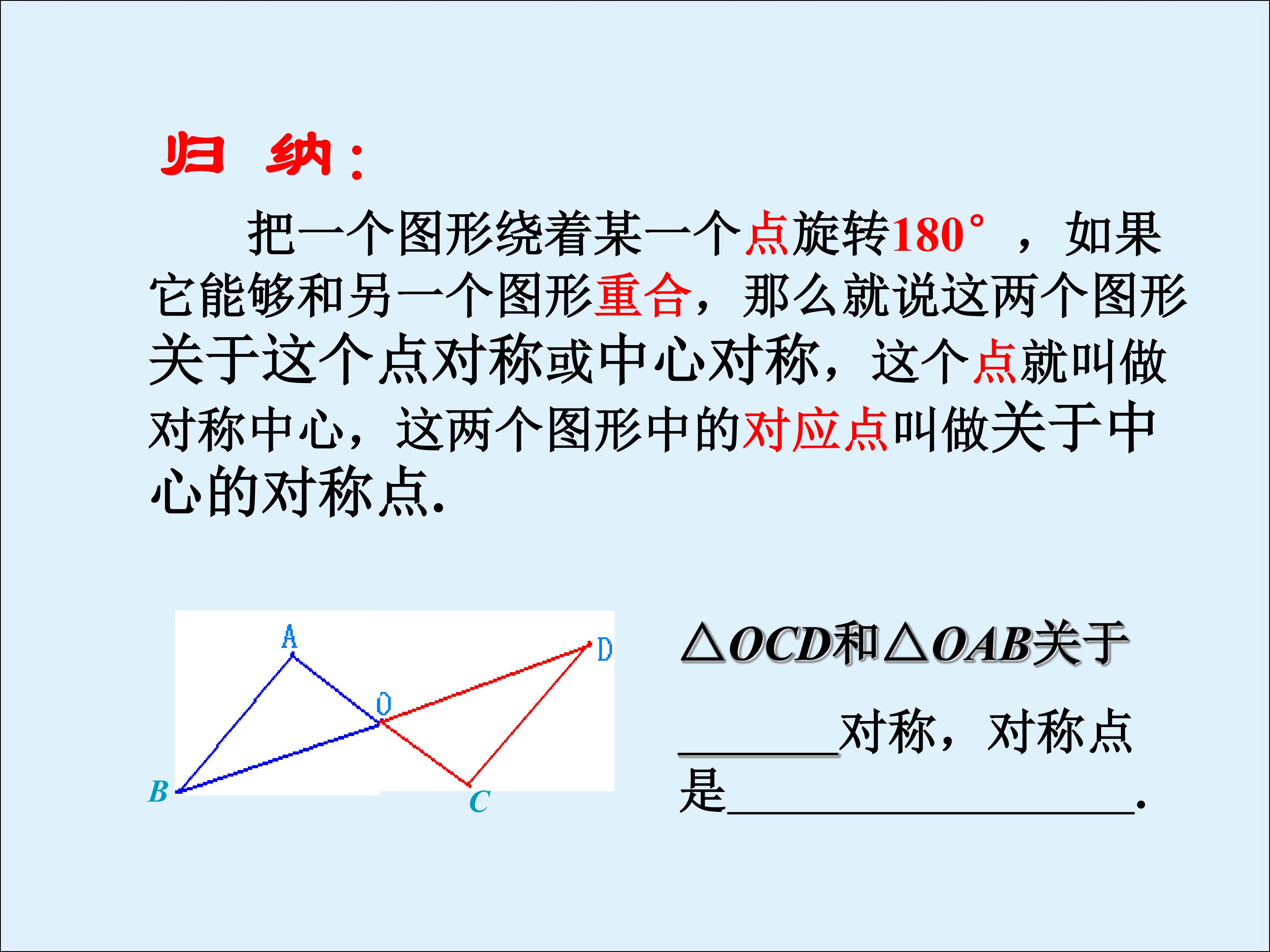 归 纳：

把一个图形绕着某一个点旋转180°，如果它能够和另一个图形重合，那么就说这两个图形关于这个点对称或中心对称，这个点就叫做对称中心，这两个图形中的对应点叫做关于中心的对称点.

A
D
O
B
C

$\triangle OCD$和$\triangle OAB$关于____对称，对称点是____.